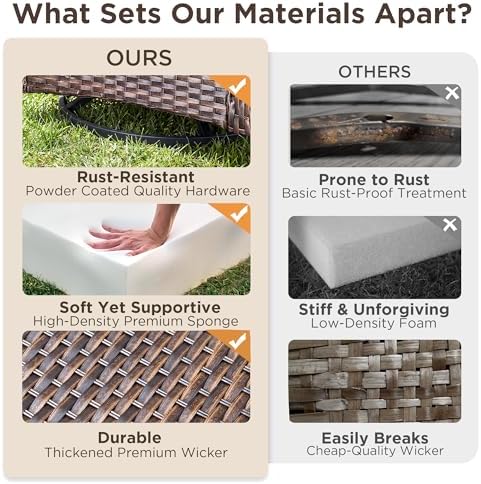 What Sets Our Materials Apart?

OURS

Rust-Resistant
Powder Coated Quality Hardware

Soft Yet Supportive
High-Density Premium Sponge

Durable
Thickened Premium Wicker

OTHERS

Prone to Rust
Basic Rust-Proof Treatment

Stiff & Unforgiving
Low-Density Foam

Easily Breaks
Cheap-Quality Wicker